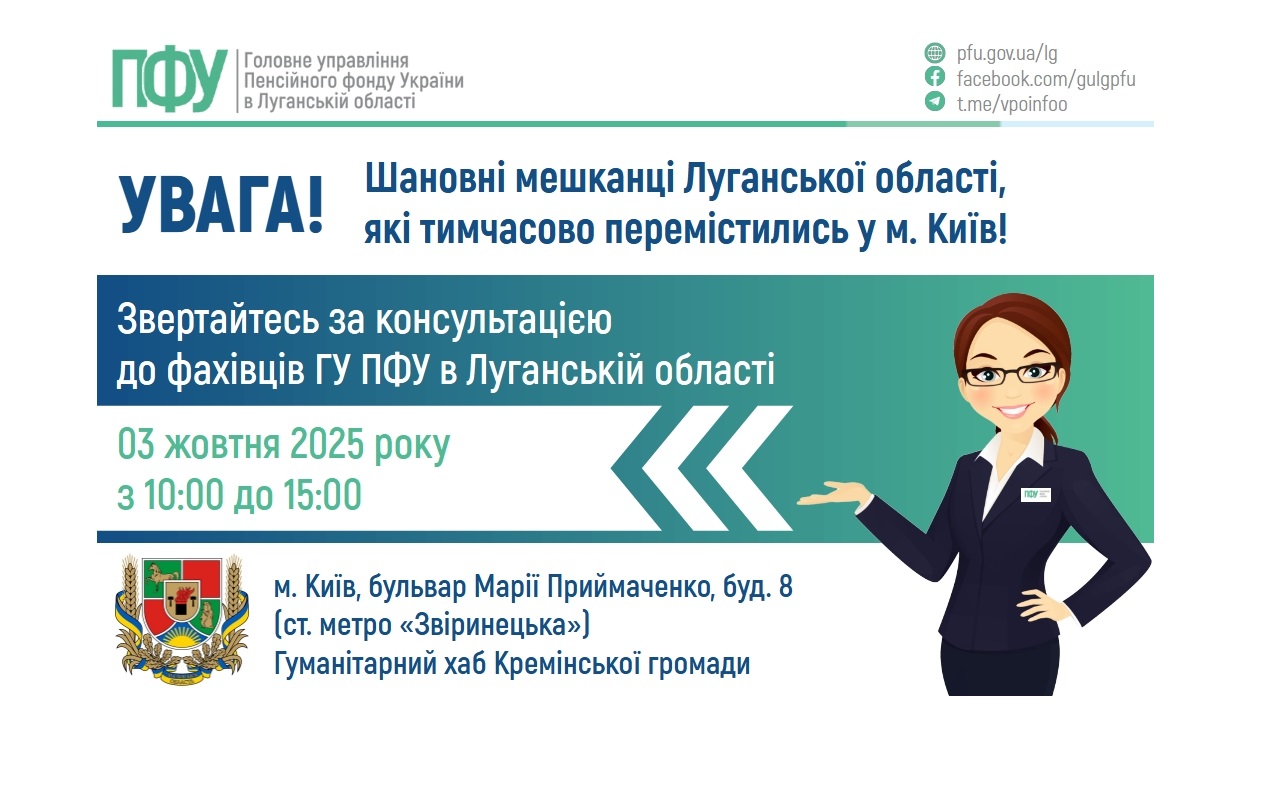 ПФУ Головне управління Пенсійного фонду України в Луганській області

pfu.gov.ua/lg
facebook.com/gulgpfu
t.me/vpoinfoo

УВАГА!

Шановні мешканці Луганської області, які тимчасово перемістились у м. Київ!

Звертайтесь за консультацією до фахівців ГУ ПФУ в Луганській області

03 жовтня 2025 року
з 10:00 до 15:00

ПФУ

м. Київ, бульвар Марії Приймаченко, буд. 8
(ст. метро «Звіринецька»)
Гуманітарний хаб Кремінської громади